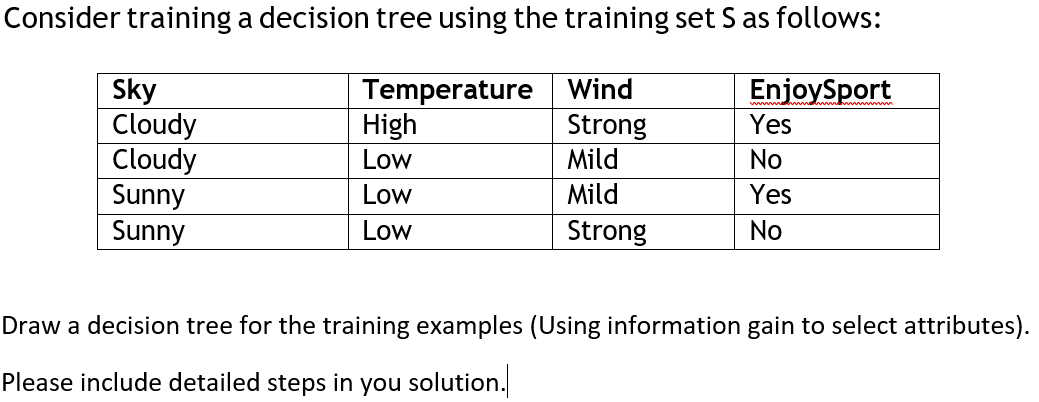 Consider training a decision tree using the training set S as follows:

| Sky | Temperature | Wind | EnjoySport |
|---|---|---|---|
| Cloudy | High | Strong | Yes |
| Cloudy | Low | Mild | No |
| Sunny | Low | Mild | Yes |
| Sunny | Low | Strong | No |

Draw a decision tree for the training examples (Using information gain to select attributes).

Please include detailed steps in you solution.